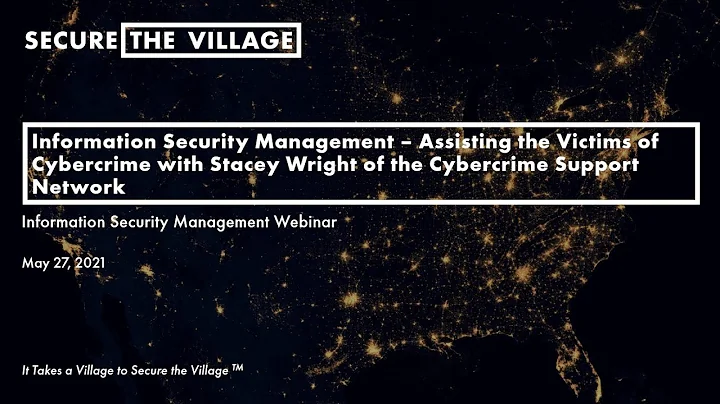 SECURE THE VILLAGE

Information Security Management – Assisting the Victims of Cybercrime with Stacey Wright of the Cybercrime Support Network

Information Security Management Webinar

May 27, 2021

It Takes a Village to Secure the Village ™